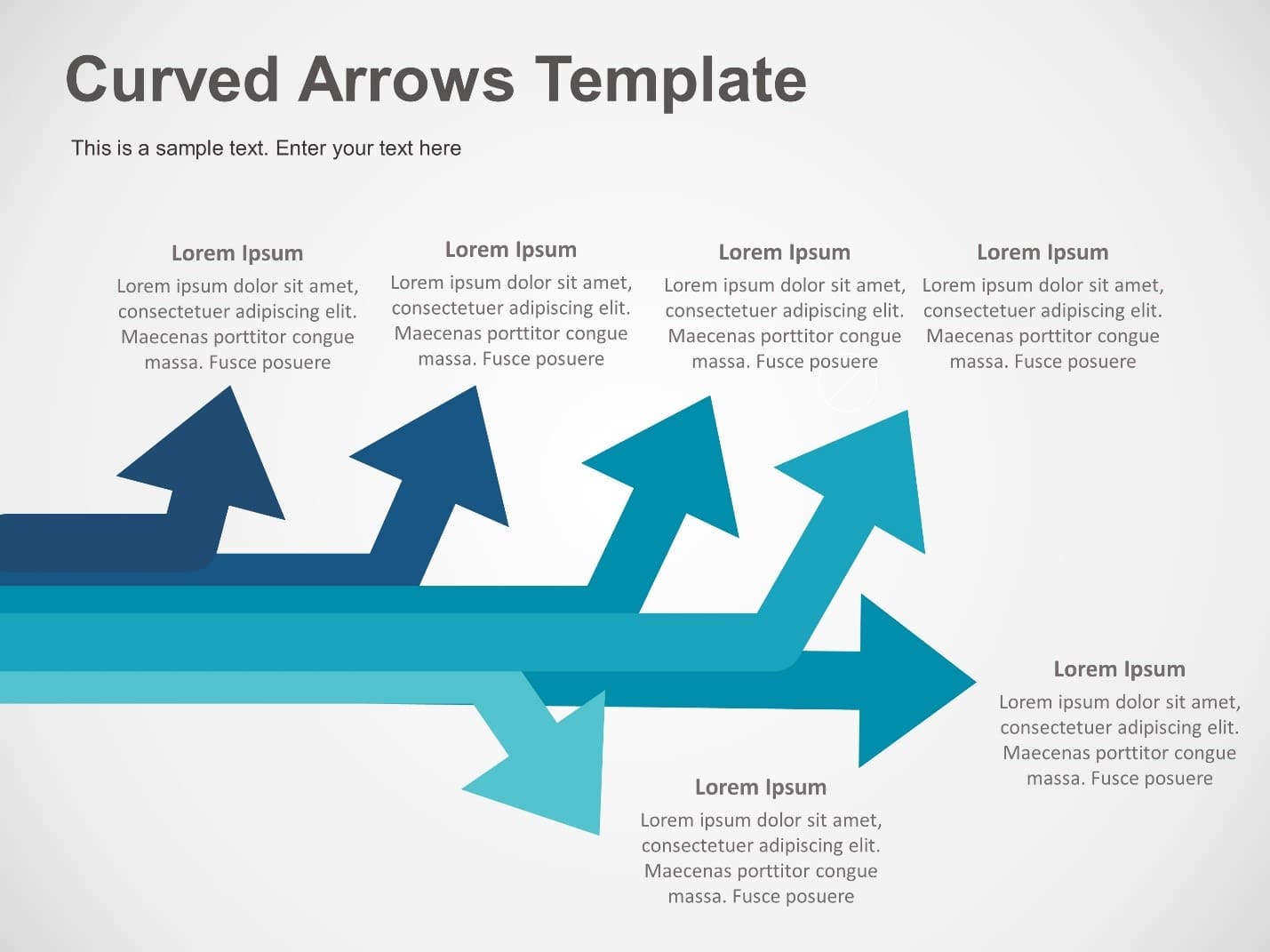 Curved Arrows Template

This is a sample text. Enter your text here

Lorem Ipsum
Lorem ipsum dolor sit amet, consectetuer adipiscing elit. Maecenas porttitor congue massa. Fusce posuere

Lorem Ipsum
Lorem ipsum dolor sit amet, consectetuer adipiscing elit. Maecenas porttitor congue massa. Fusce posuere

Lorem Ipsum
Lorem ipsum dolor sit amet, consectetuer adipiscing elit. Maecenas porttitor congue massa. Fusce posuere

Lorem Ipsum
Lorem ipsum dolor sit amet, consectetuer adipiscing elit. Maecenas porttitor congue massa. Fusce posuere

Lorem Ipsum
Lorem ipsum dolor sit amet, consectetuer adipiscing elit. Maecenas porttitor congue massa. Fusce posuere

Lorem Ipsum
Lorem ipsum dolor sit amet, consectetuer adipiscing elit. Maecenas porttitor congue massa. Fusce posuere